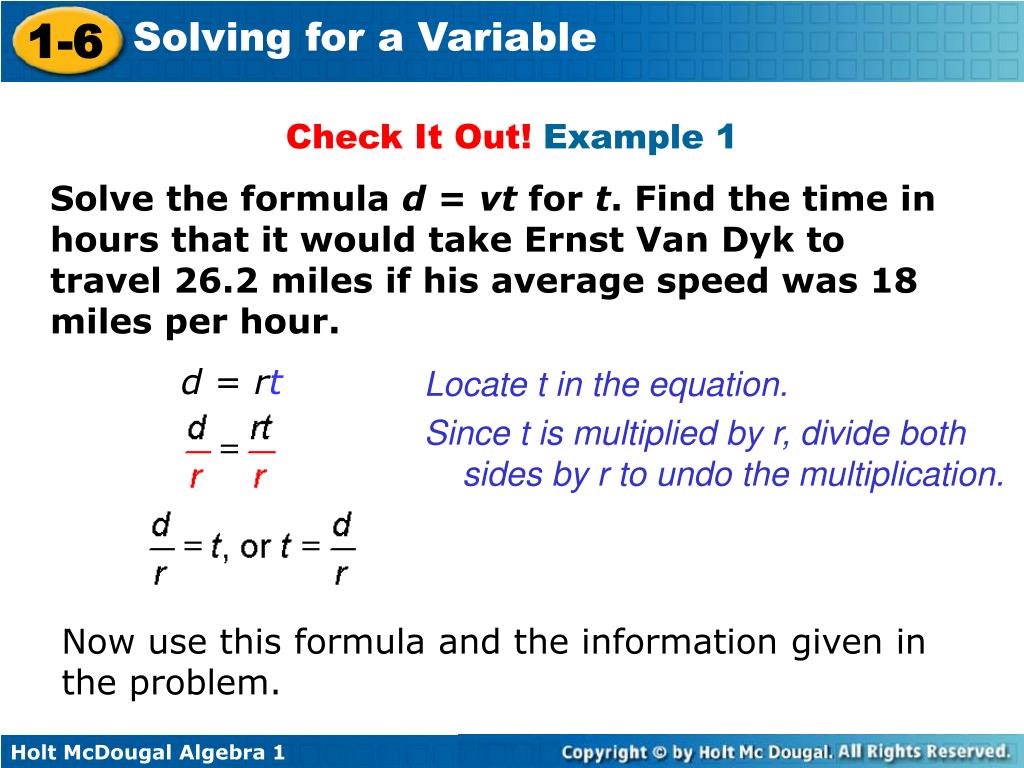 1-6 Solving for a Variable

Check It Out! Example 1

Solve the formula $d = vt$ for $t$. Find the time in hours that it would take Ernst Van Dyk to travel 26.2 miles if his average speed was 18 miles per hour.

$d = rt$

Locate t in the equation.

$\frac{d}{r} = \frac{rt}{r}$

Since t is multiplied by r, divide both sides by r to undo the multiplication.

$\frac{d}{r} = t$, or $t = \frac{d}{r}$

Now use this formula and the information given in the problem.

Holt McDougal Algebra 1

Copyright © by Holt Mc Dougal. All Rights Reserved.